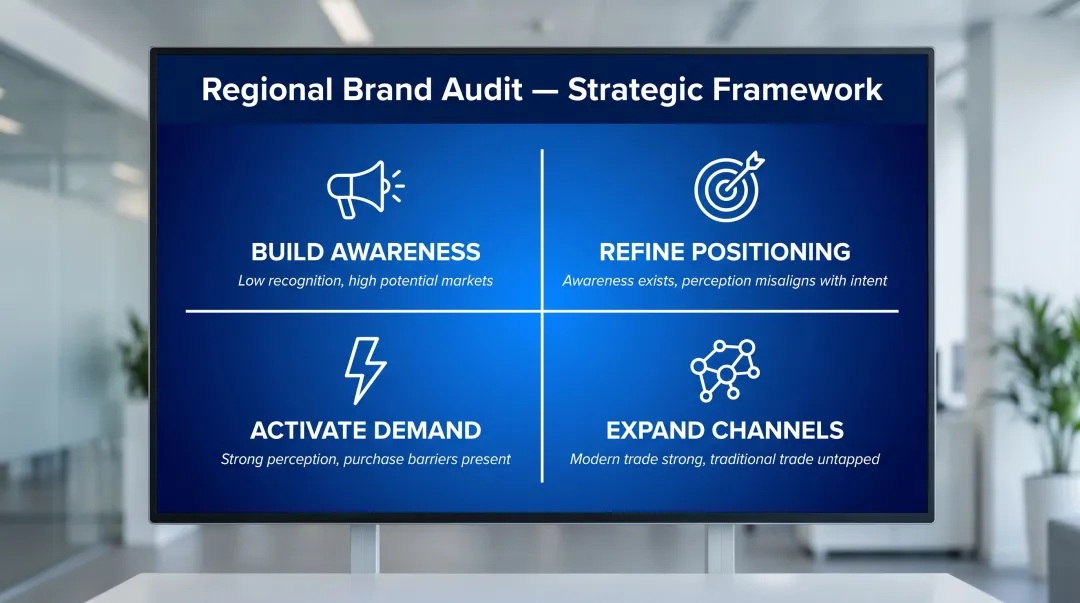 Regional Brand Audit — Strategic Framework

BUILD AWARENESS
Low recognition, high potential markets

REFINE POSITIONING
Awareness exists, perception misaligns with intent

ACTIVATE DEMAND
Strong perception, purchase barriers present

EXPAND CHANNELS
Modern trade strong, traditional trade untapped